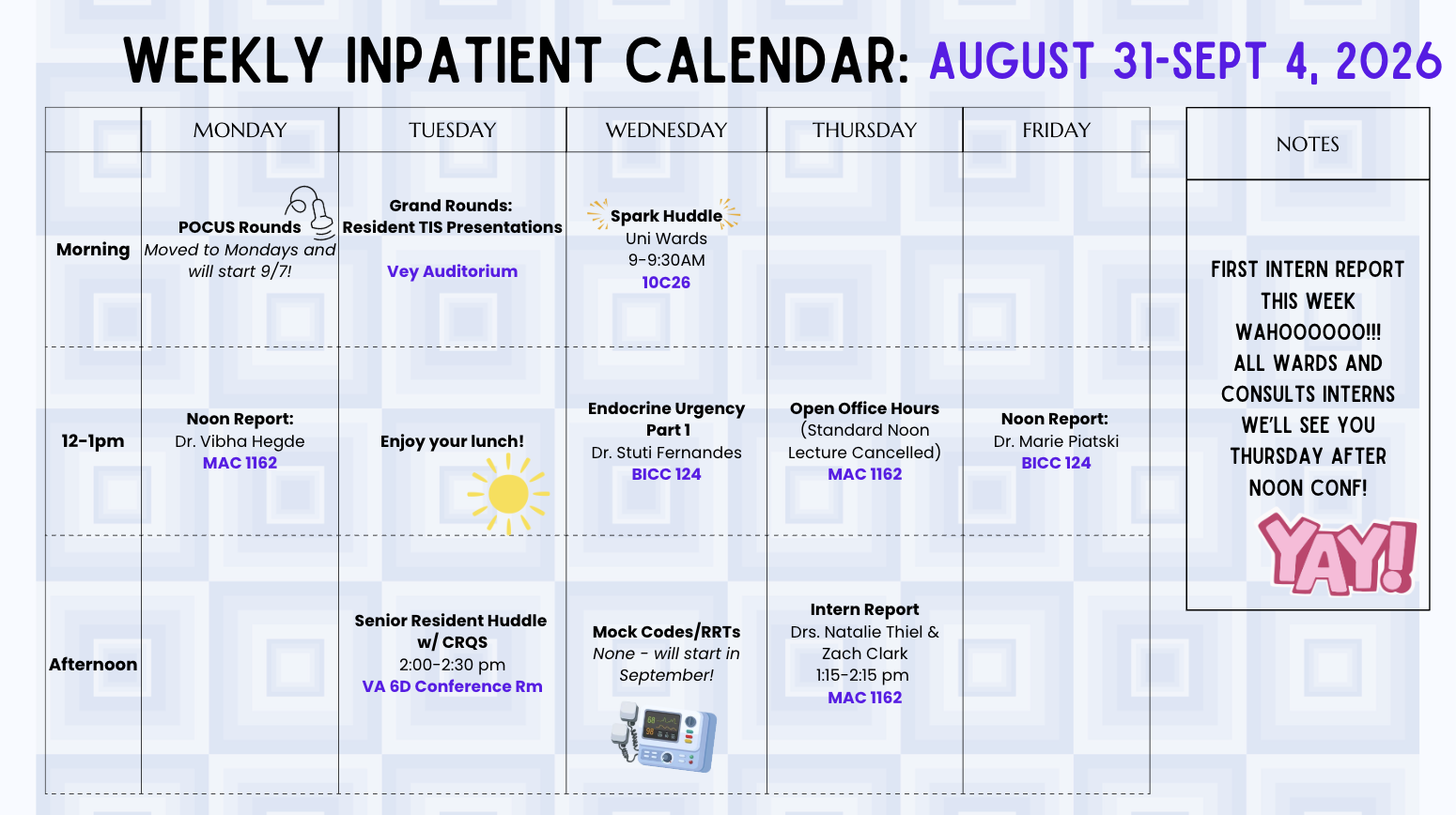 WEEKLY INPATIENT CALENDAR: AUGUST 31-SEPT 4, 2026

| | MONDAY | TUESDAY | WEDNESDAY | THURSDAY | FRIDAY |
|---|---|---|---|---|---|
| Morning | POCUS Rounds Moved to Mondays and will start 9/7! | Grand Rounds: Resident TIS Presentations Vey Auditorium | Spark Huddle Uni Wards 9-9:30AM 10C26 | | |
| 12-1pm | Noon Report: Dr. Vibha Hegde MAC 1162 | Enjoy your lunch! | Endocrine Urgency Part 1 Dr. Stuti Fernandes BICC 124 | Open Office Hours (Standard Noon Lecture Cancelled) MAC 1162 | Noon Report: Dr. Marie Piatski BICC 124 |
| Afternoon | | Senior Resident Huddle w/ CRQS 2:00-2:30 pm VA 6D Conference Rm | Mock Codes/RRTs None - will start in September! | Intern Report Drs. Natalie Thiel & Zach Clark 1:15-2:15 pm MAC 1162 | |

NOTES

FIRST INTERN REPORT THIS WEEK WAHOOOOOO!!! ALL WARDS AND CONSULTS INTERNS WE'LL SEE YOU THURSDAY AFTER NOON CONF!

YAY!